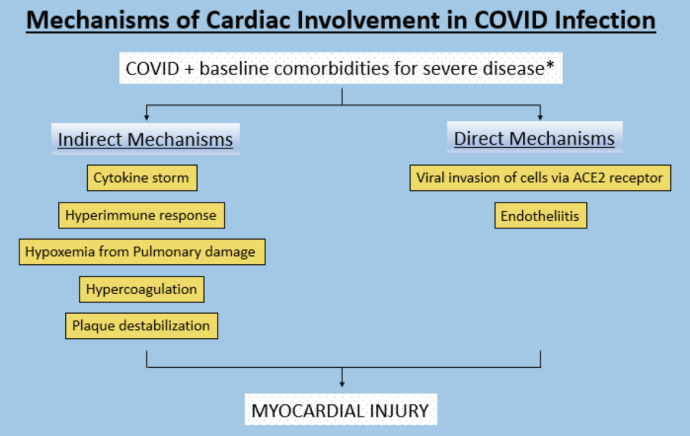 Mechanisms of Cardiac Involvement in COVID Infection

COVID + baseline comorbidities for severe disease*

Indirect Mechanisms

Cytokine storm

Hyperimmune response

Hypoxemia from Pulmonary damage

Hypercoagulation

Plaque destabilization

Direct Mechanisms

Viral invasion of cells via ACE2 receptor

Endotheliitis

MYOCARDIAL INJURY